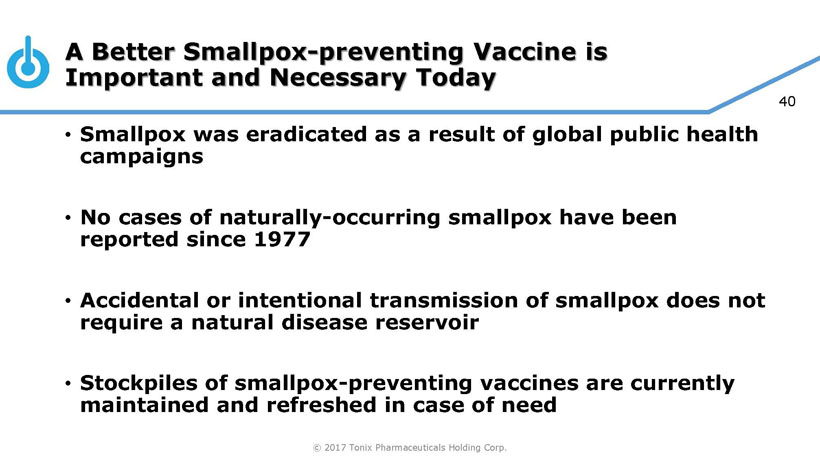 A Better Smallpox-preventing Vaccine is Important and Necessary Today

40

• Smallpox was eradicated as a result of global public health campaigns

• No cases of naturally-occurring smallpox have been reported since 1977

• Accidental or intentional transmission of smallpox does not require a natural disease reservoir

• Stockpiles of smallpox-preventing vaccines are currently maintained and refreshed in case of need

© 2017 Tonix Pharmaceuticals Holding Corp.